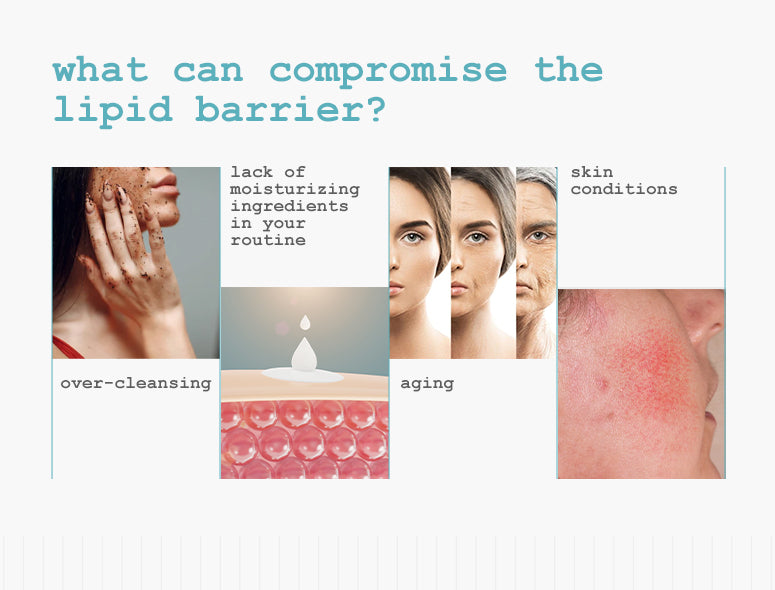 what can compromise the lipid barrier?

over-cleansing

lack of moisturizing ingredients in your routine

aging

skin conditions